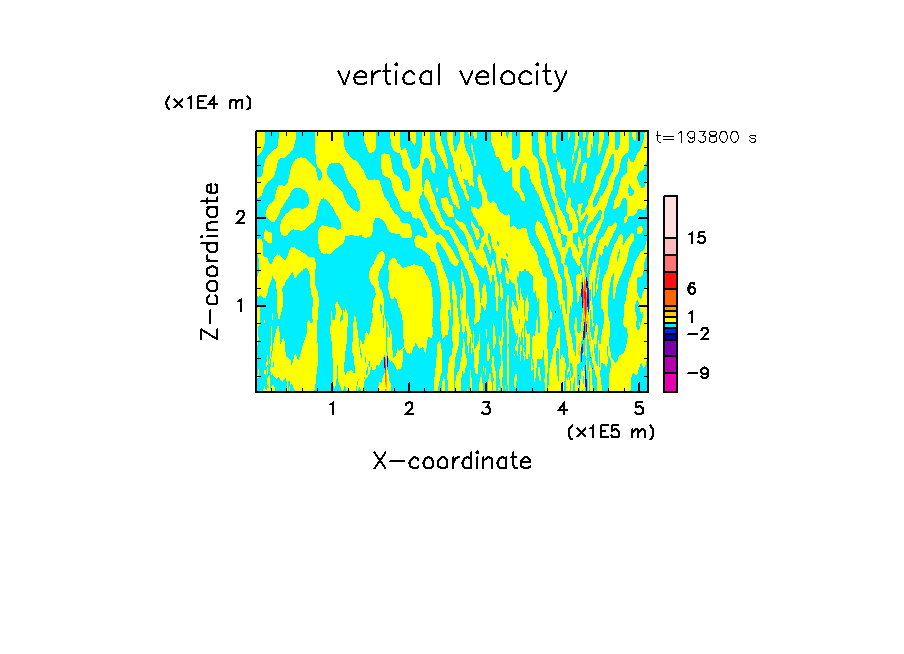 vertical velocity

(x1E4 m)

t=193800 s

Z-coordinate

2

1

15

6

1

−2

−9

1 2 3 4 5

(x1E5 m)

X-coordinate